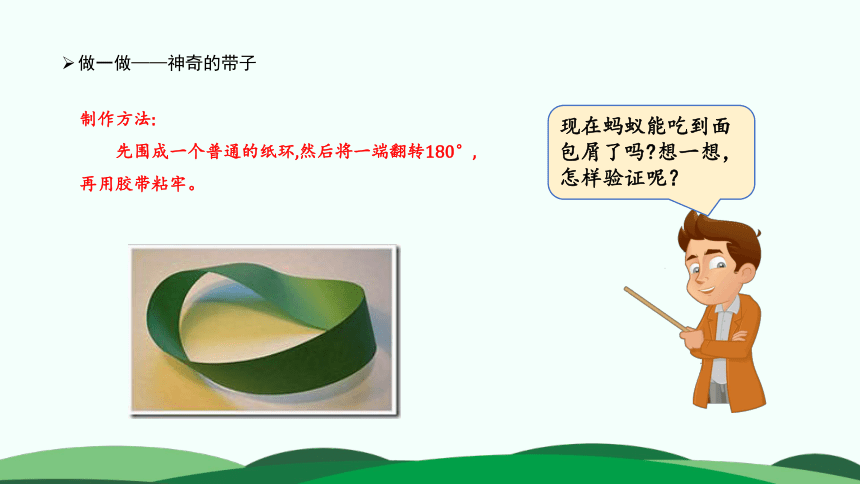 ➢ 做一做——神奇的带子

制作方法:

先围成一个普通的纸环,然后将一端翻转180°，再用胶带粘牢。

现在蚂蚁能吃到面包屑了吗?想一想，怎样验证呢?